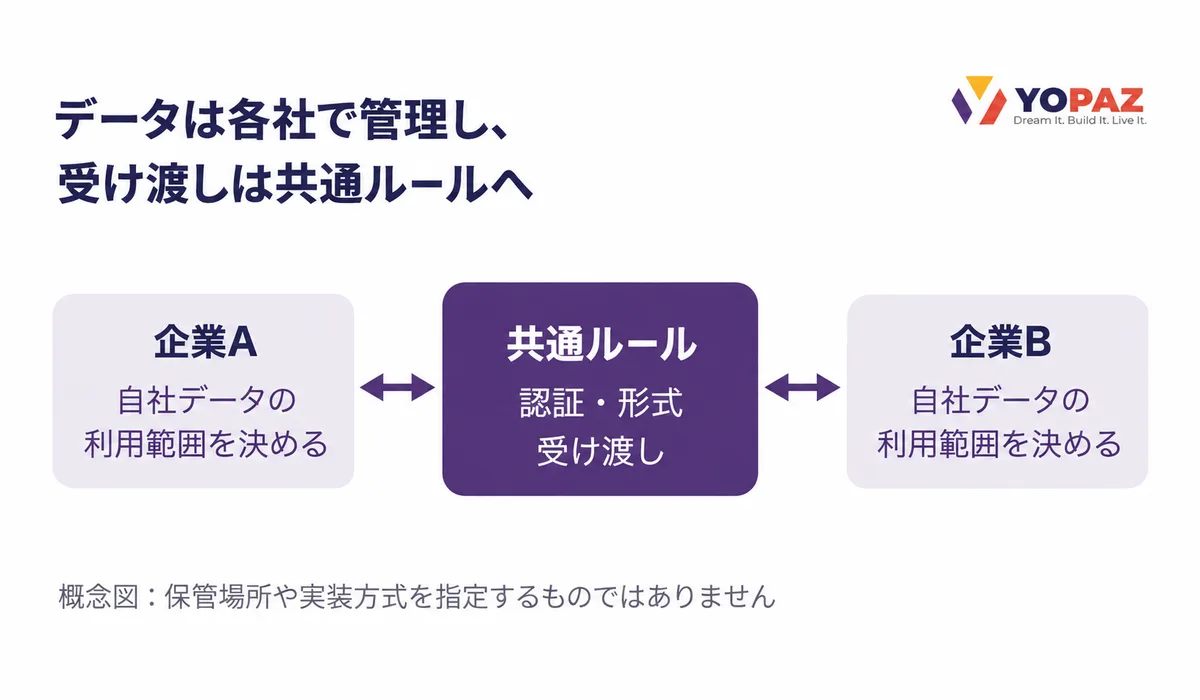 データは各社で管理し、
受け渡しは共通ルールへ

YOPAZ
Dream It. Build It. Live It.

企業A
自社データの
利用範囲を決める

共通ルール
認証・形式
受け渡し

企業B
自社データの
利用範囲を決める

概念図：保管場所や実装方式を指定するものではありません